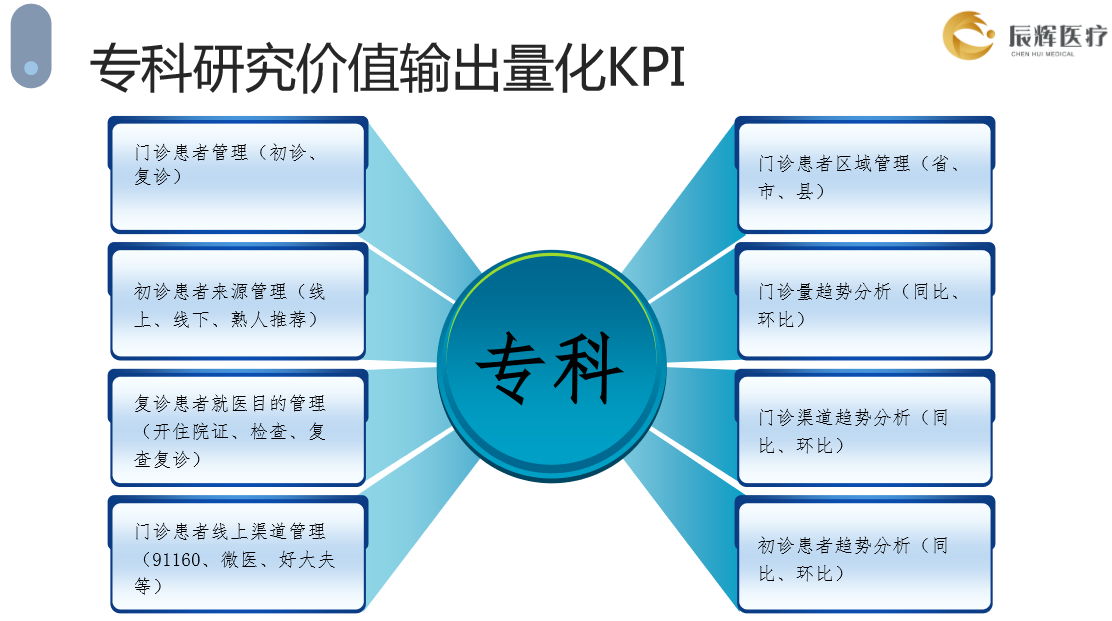 专科研究价值输出量化KPI

辰辉医疗
CHEN HUI MEDICAL

门诊患者管理（初诊、复诊）

初诊患者来源管理（线上、线下、熟人推荐）

复诊患者就医目的管理（开住院证、检查、复查复诊）

门诊患者线上渠道管理（91160、微医、好大夫等）

专科

门诊患者区域管理（省、市、县）

门诊量趋势分析（同比、环比）

门诊渠道趋势分析（同比、环比）

初诊患者趋势分析（同比、环比）